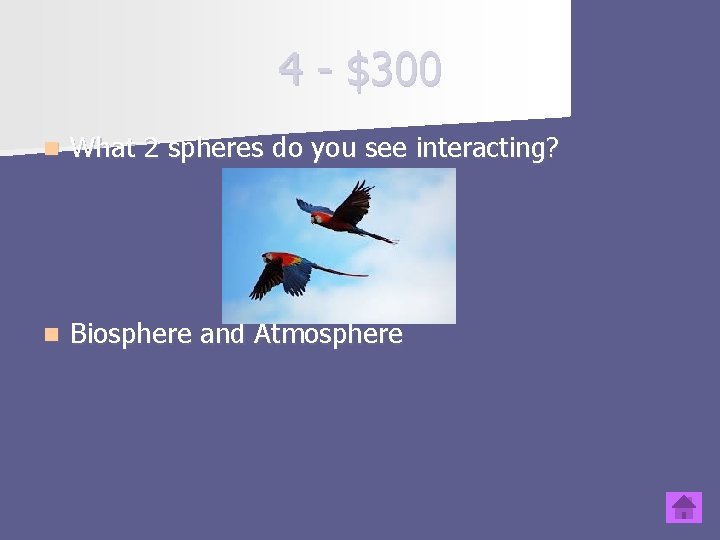 4 - $300

What 2 spheres do you see interacting?

Biosphere and Atmosphere